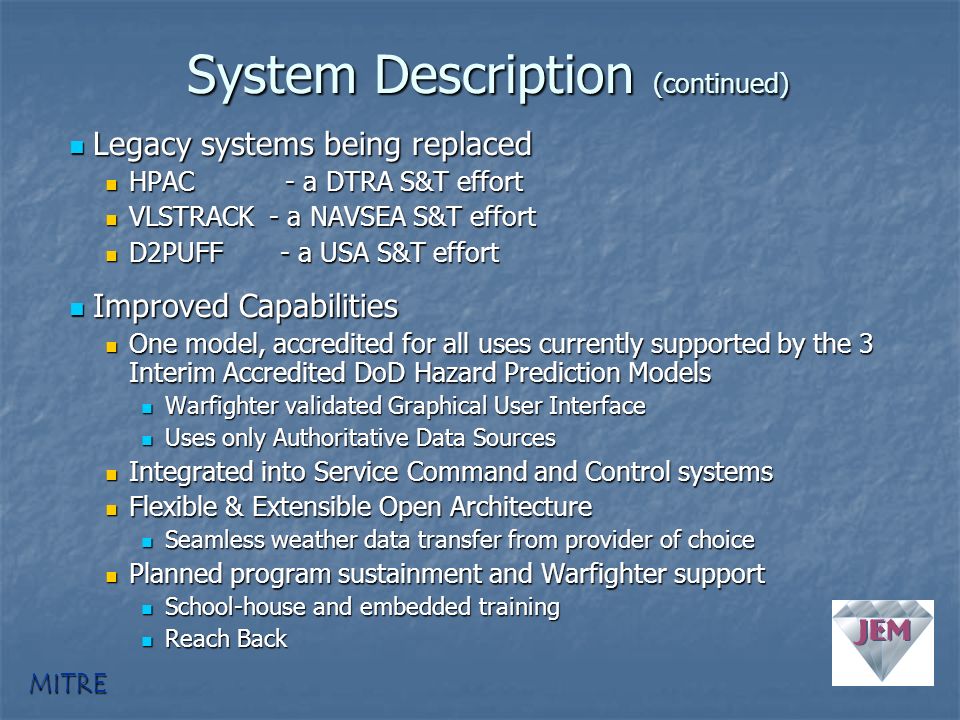 System Description (continued)

- Legacy systems being replaced
  - HPAC - a DTRA S&T effort
  - VLSTRACK - a NAVSEA S&T effort
  - D2PUFF - a USA S&T effort
- Improved Capabilities
  - One model, accredited for all uses currently supported by the 3 Interim Accredited DoD Hazard Prediction Models
    - Warfighter validated Graphical User Interface
    - Uses only Authoritative Data Sources
  - Integrated into Service Command and Control systems
  - Flexible & Extensible Open Architecture
    - Seamless weather data transfer from provider of choice
  - Planned program sustainment and Warfighter support
    - School-house and embedded training
    - Reach Back

JEM

MITRE